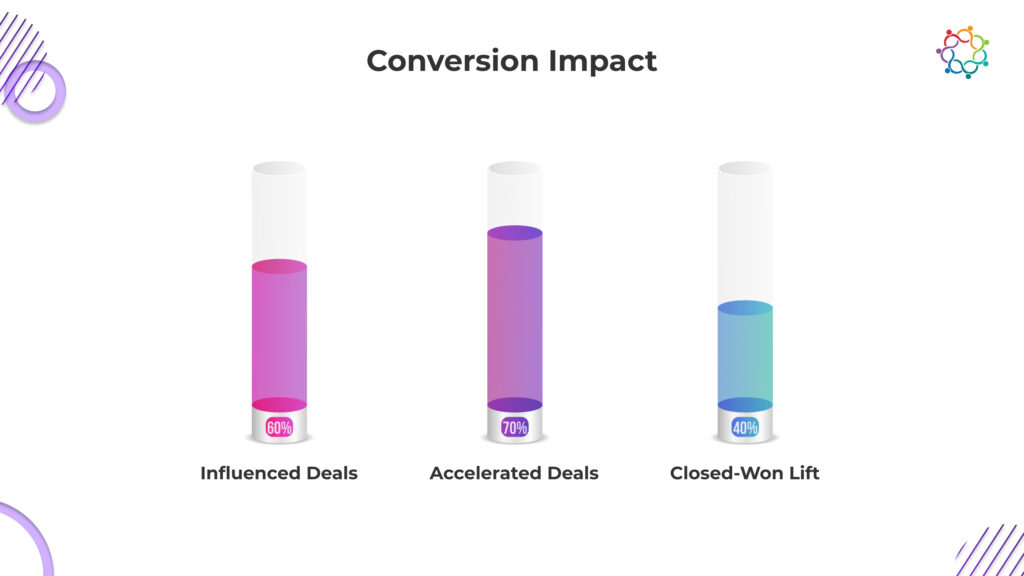 Conversion Impact

60%
Influenced Deals

70%
Accelerated Deals

40%
Closed-Won Lift